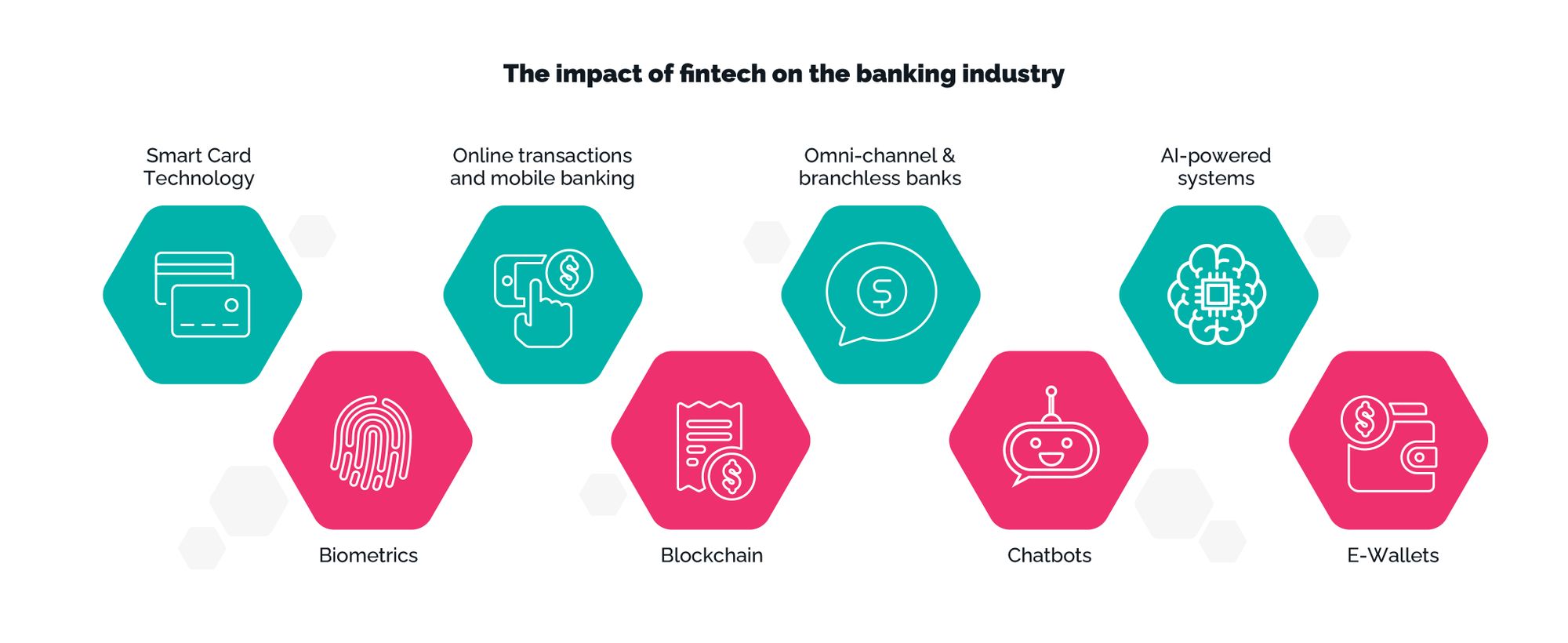 The impact of fintech on the banking industry

Smart Card Technology

Online transactions and mobile banking

Omni-channel & branchless banks

AI-powered systems

Biometrics

Blockchain

Chatbots

E-Wallets